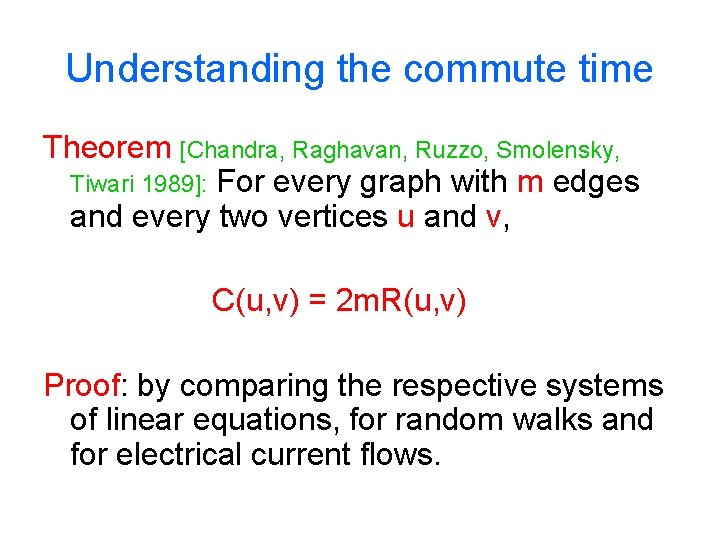 Understanding the commute time

Theorem [Chandra, Raghavan, Ruzzo, Smolensky, Tiwari 1989]: For every graph with m edges and every two vertices u and v,

$C(u,v) = 2mR(u,v)$

Proof: by comparing the respective systems of linear equations, for random walks and for electrical current flows.